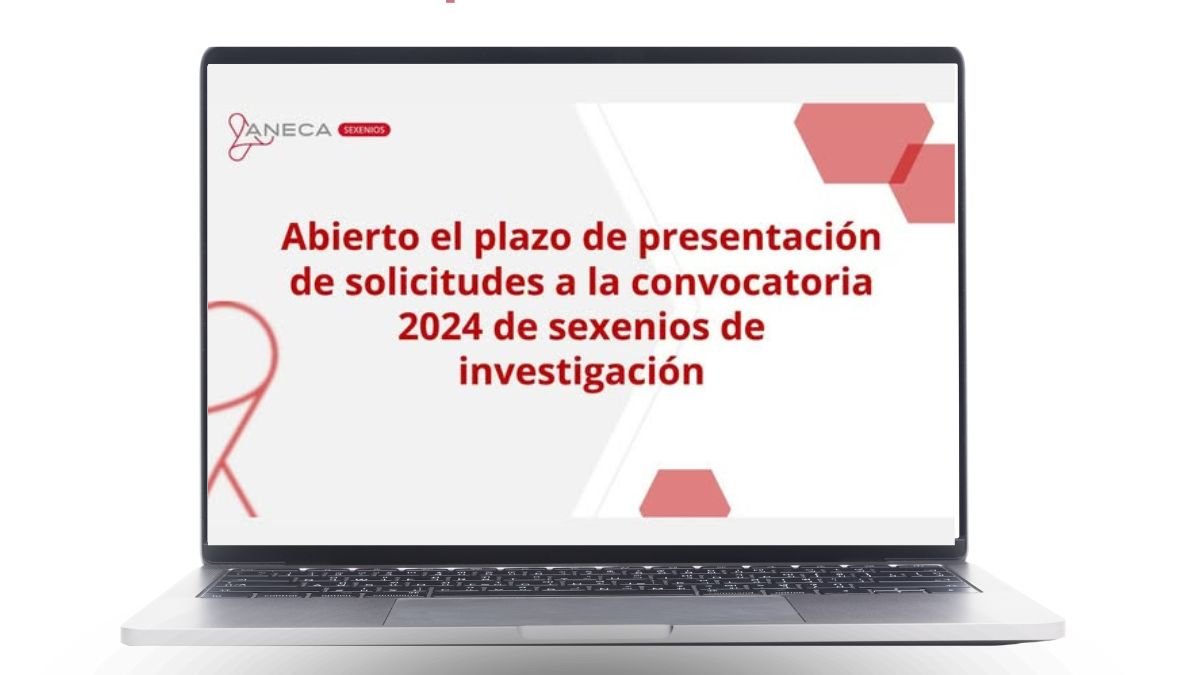 ANECA SEXENIOS

Abierto el plazo de presentación de solicitudes a la convocatoria 2024 de sexenios de investigación